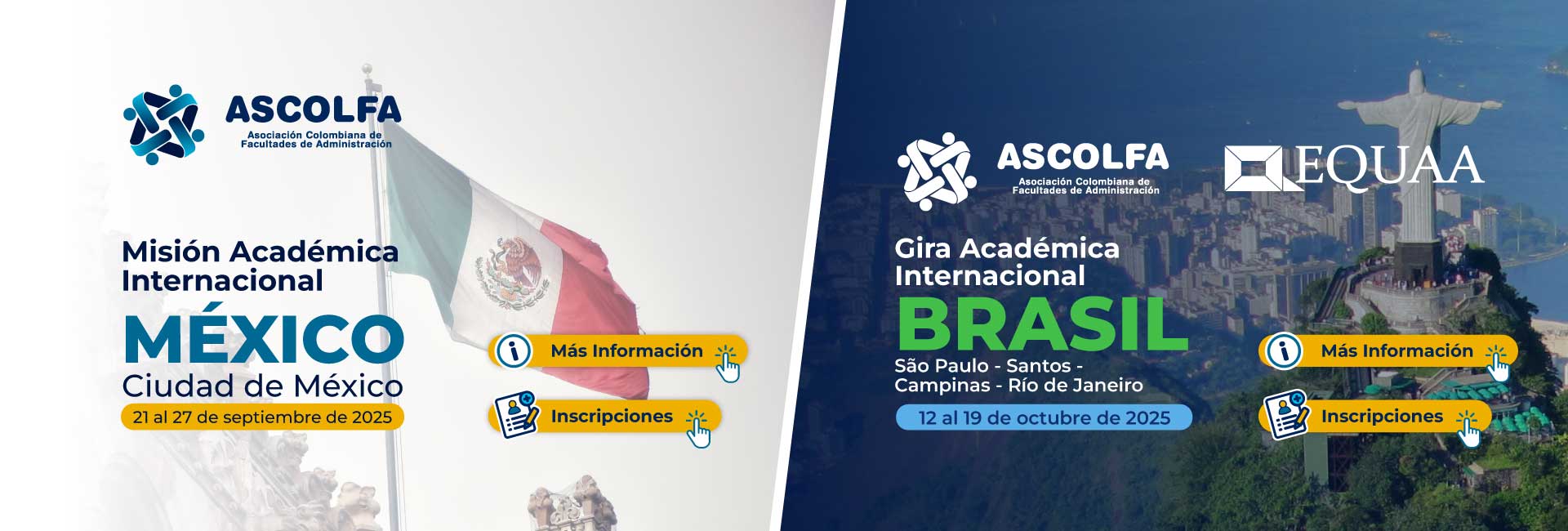 ASCOLFA
Asociación Colombiana de Facultades de Administración

Misión Académica Internacional
MÉXICO
Ciudad de México
21 al 27 de septiembre de 2025

Más Información

Inscripciones

ASCOLFA
Asociación Colombiana de Facultades de Administración

EQUAA

Gira Académica Internacional
BRASIL
São Paulo - Santos - Campinas - Río de Janeiro
12 al 19 de octubre de 2025

Más Información

Inscripciones